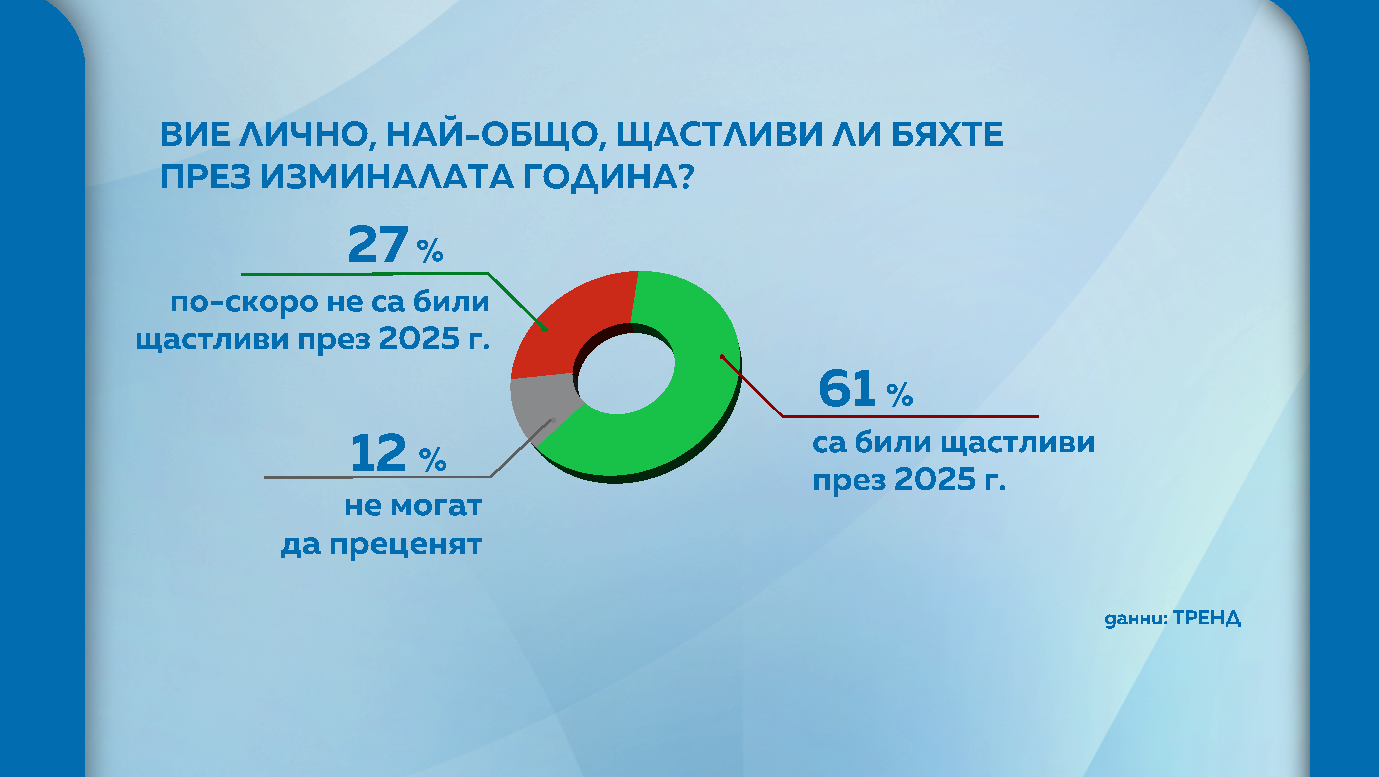 ВИЕ ЛИЧНО, НАЙ-ОБЩО, ЩАСТЛИВИ ЛИ БЯХТЕ ПРЕЗ ИЗМИНАЛАТА ГОДИНА?

27 %
по-скоро не са били щастливи през 2025 г.

61 %
са били щастливи през 2025 г.

12 %
не могат да преценят

данни: ТРЕНД